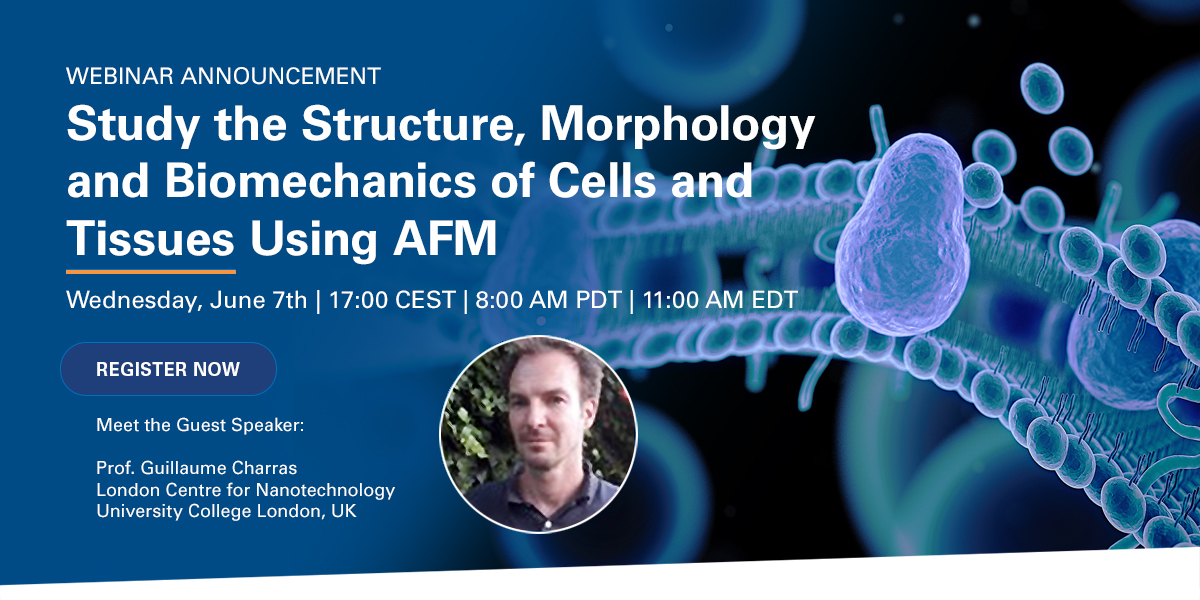 WEBINAR ANNOUNCEMENT

Study the Structure, Morphology and Biomechanics of Cells and Tissues Using AFM

Wednesday, June 7th | 17:00 CEST | 8:00 AM PDT | 11:00 AM EDT

REGISTER NOW

Meet the Guest Speaker:

Prof. Guillaume Charras
London Centre for Nanotechnology
University College London, UK